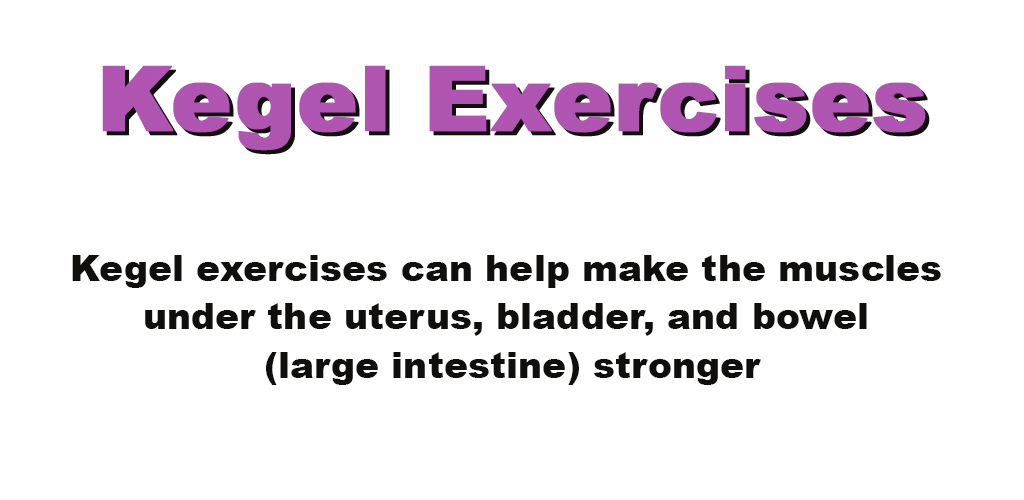 Kegel Exercises

Kegel exercises can help make the muscles under the uterus, bladder, and bowel (large intestine) stronger